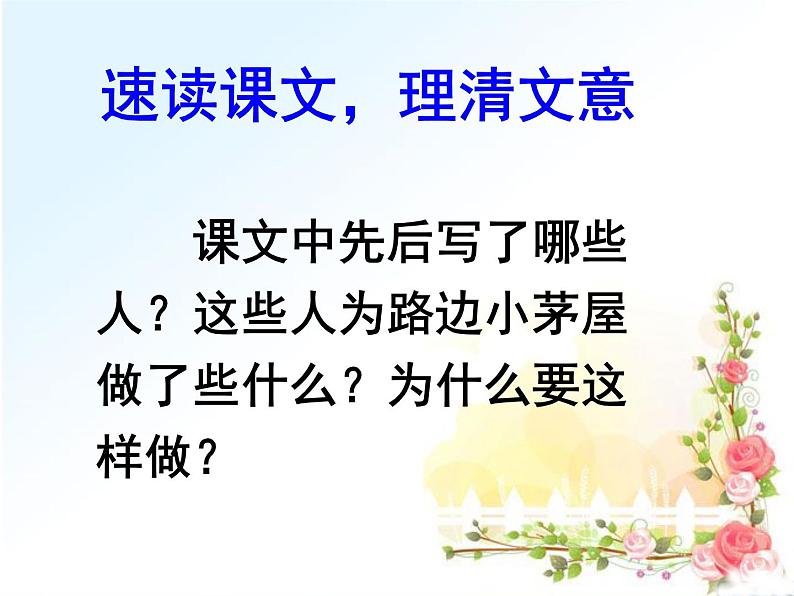 速读课文，理清文意

课文中先后写了哪些人？这些人为路边小茅屋做了些什么？为什么要这样做？